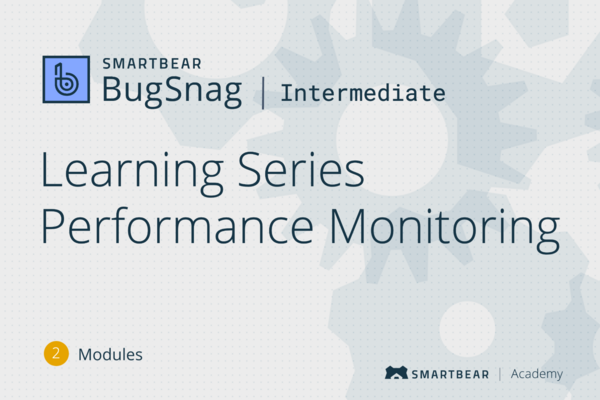 SMARTBEAR
BugSnag | Intermediate

Learning Series
Performance Monitoring

2 Modules

SMARTBEAR | Academy